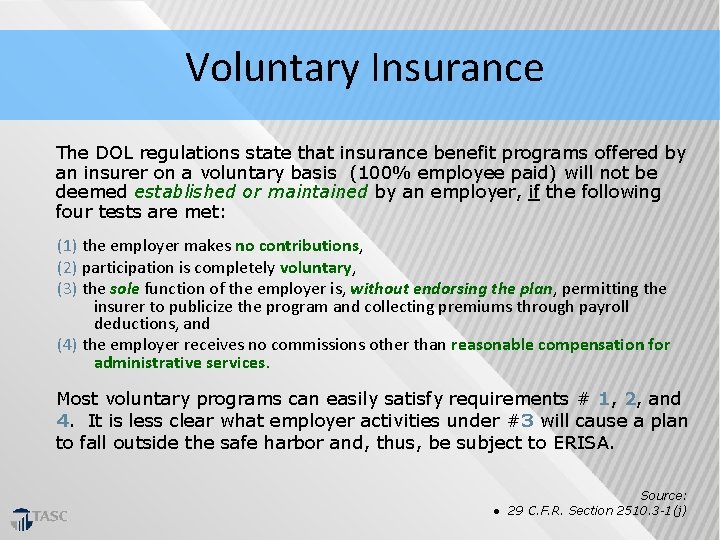 Voluntary Insurance

The DOL regulations state that insurance benefit programs offered by an insurer on a voluntary basis (100% employee paid) will not be deemed established or maintained by an employer, if the following four tests are met:

(1) the employer makes no contributions,
(2) participation is completely voluntary,
(3) the sole function of the employer is, without endorsing the plan, permitting the insurer to publicize the program and collecting premiums through payroll deductions, and
(4) the employer receives no commissions other than reasonable compensation for administrative services.

Most voluntary programs can easily satisfy requirements # 1, 2, and 4. It is less clear what employer activities under #3 will cause a plan to fall outside the safe harbor and, thus, be subject to ERISA.

Source:
• 29 C.F.R. Section 2510.3-1(j)

TASC